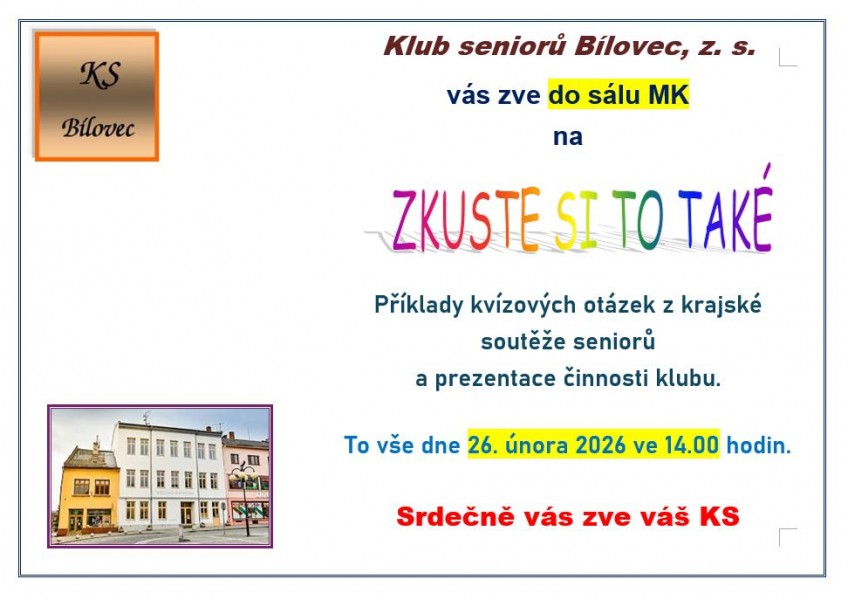 KS
Bílovec

Klub seniorů Bílovec, z. s.

vás zve do sálu MK

na

ZKUSTE SI TO TAKÉ

Příklady kvízových otázek z krajské soutěže seniorů a prezentace činnosti klubu.

To vše dne 26. února 2026 ve 14.00 hodin.

Srdečně vás zve váš KS